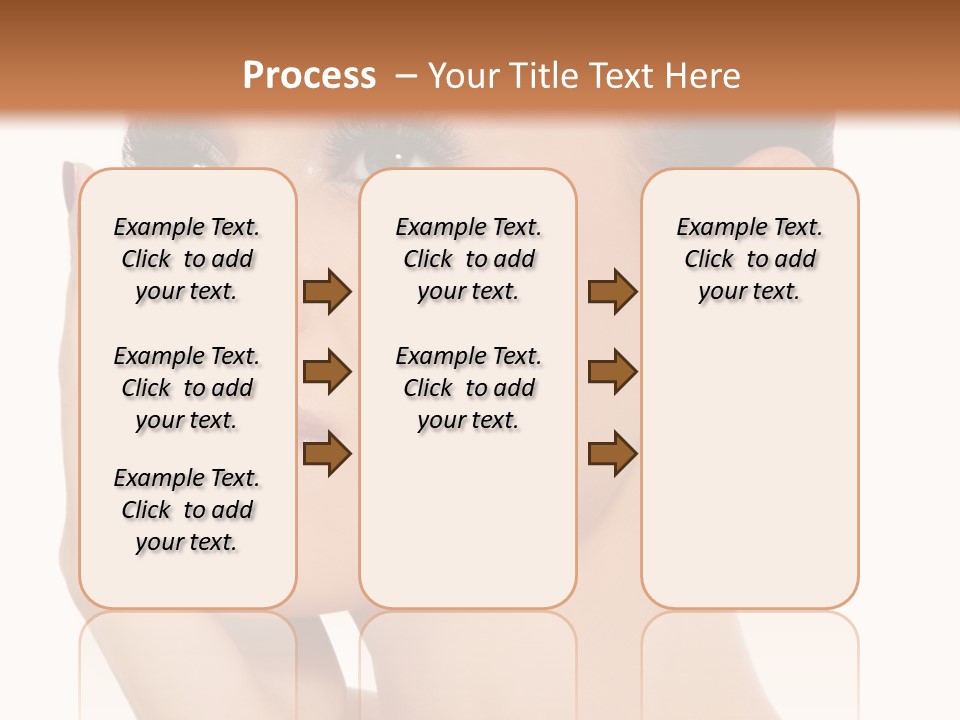 Process – Your Title Text Here

Example Text. Click to add your text.

Example Text. Click to add your text.

Example Text. Click to add your text.

Example Text. Click to add your text.

Example Text. Click to add your text.

Example Text. Click to add your text.